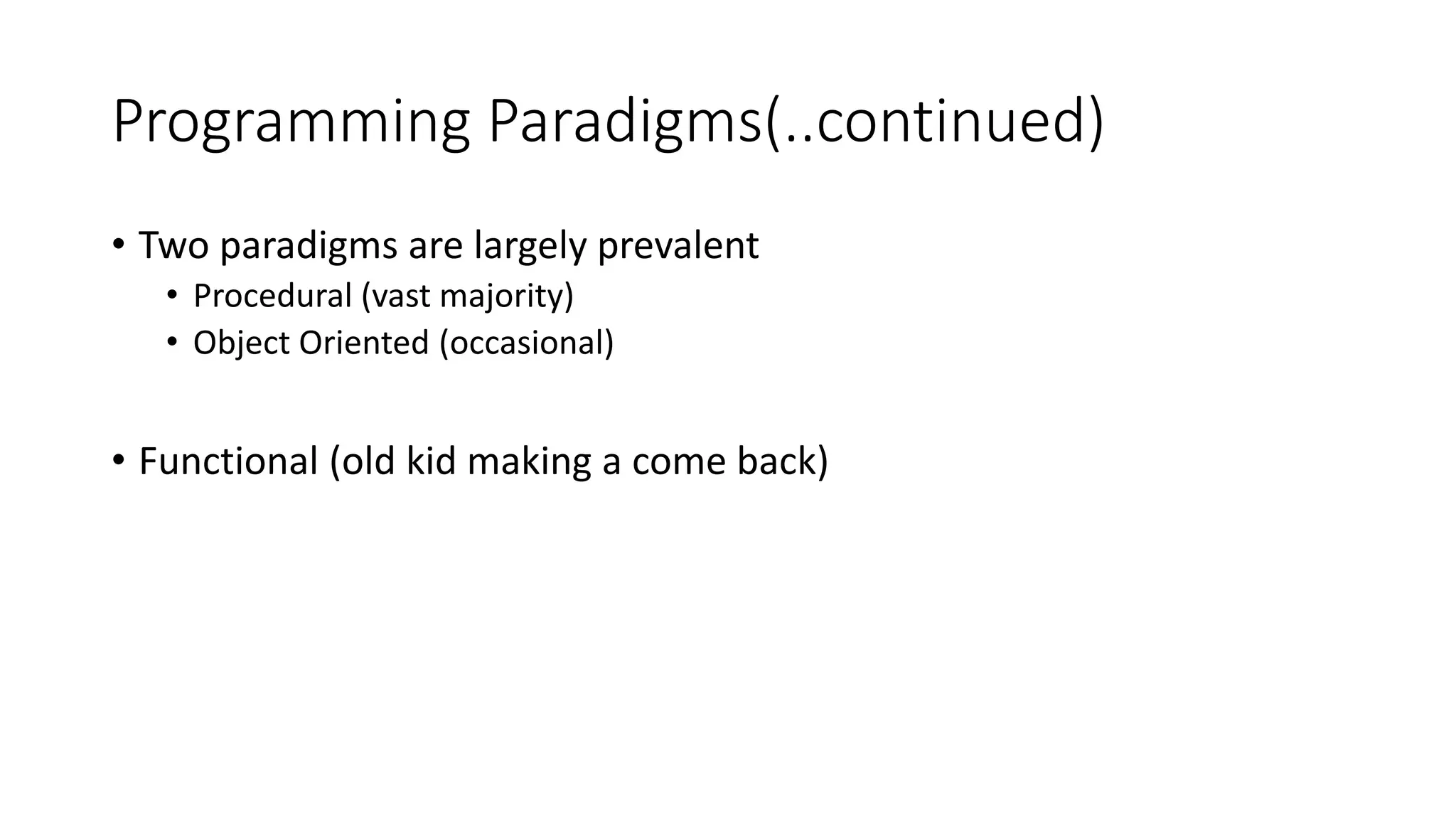 Programming Paradigms(..continued)

• Two paradigms are largely prevalent
  • Procedural (vast majority)
  • Object Oriented (occasional)

• Functional (old kid making a come back)